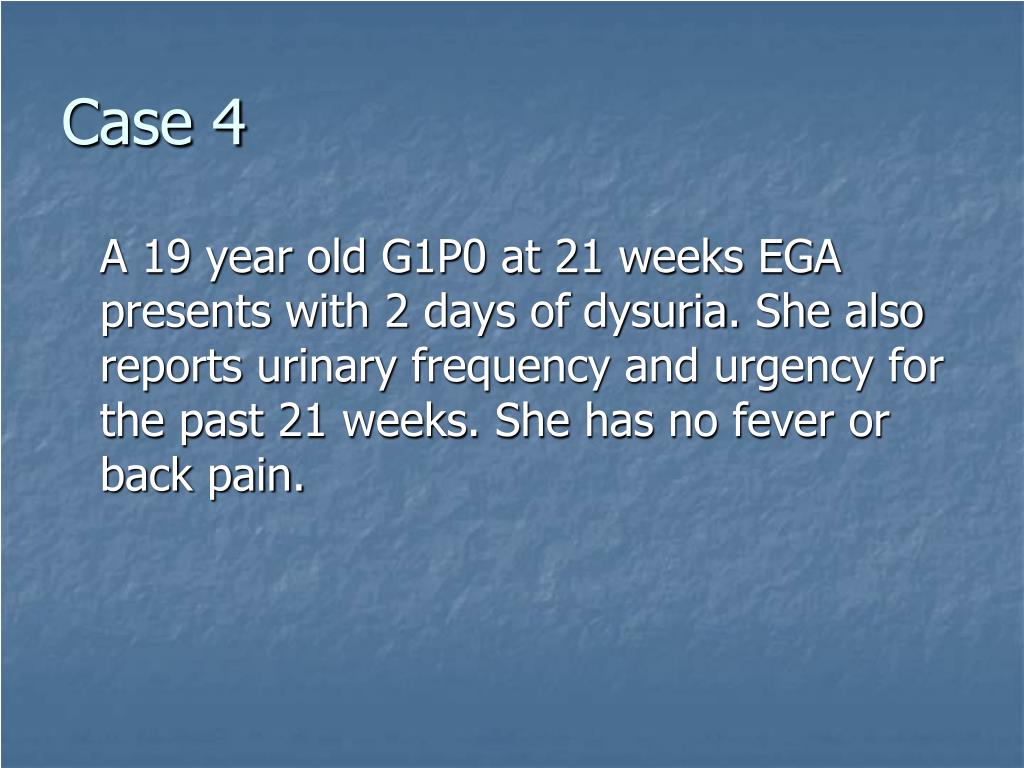 Case 4

A 19 year old G1P0 at 21 weeks EGA presents with 2 days of dysuria. She also reports urinary frequency and urgency for the past 21 weeks. She has no fever or back pain.